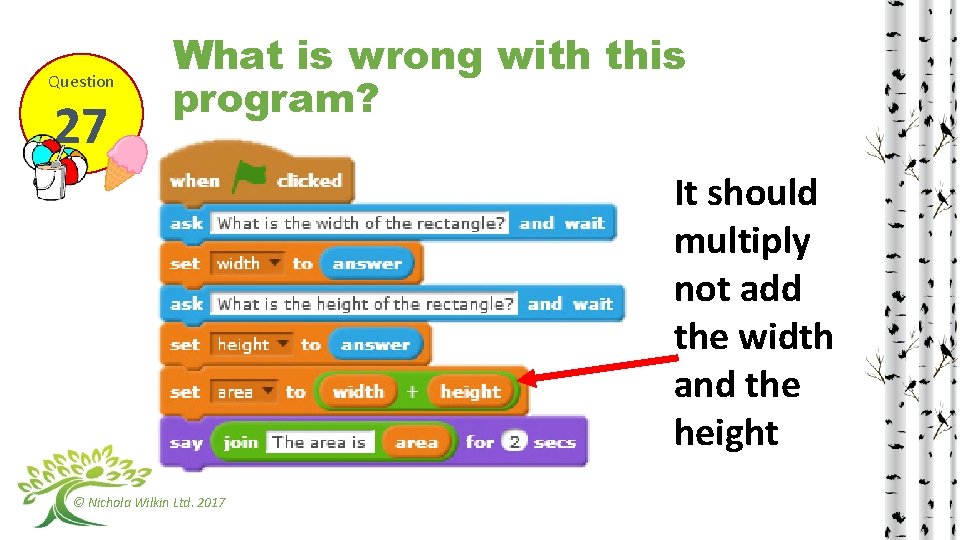 Question
27

What is wrong with this program?

when clicked
ask What is the width of the rectangle? and wait
set width to answer
ask What is the height of the rectangle? and wait
set height to answer
set area to width + height
say join The area is area for 2 secs

It should multiply not add the width and the height

© Nichola Wilkin Ltd. 2017